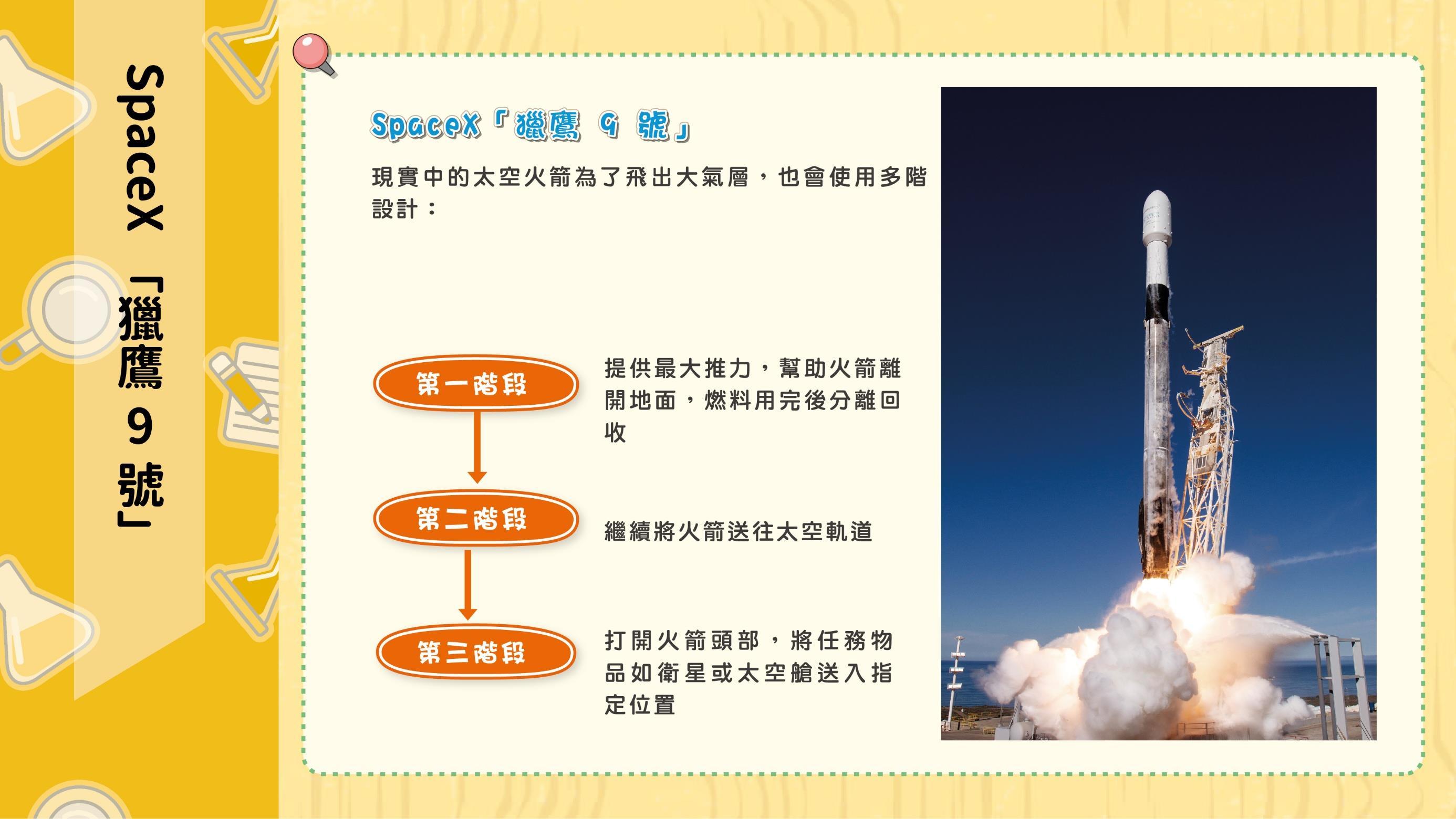 SpaceX「獵鷹 9 號」

SpaceX「獵鷹 9 號」

現實中的太空火箭為了飛出大氣層，也會使用多階設計：

第一階段

提供最大推力，幫助火箭離開地面，燃料用完後分離回收

第二階段

繼續將火箭送往太空軌道

第三階段

打開火箭頭部，將任務物品如衛星或太空艙送入指定位置